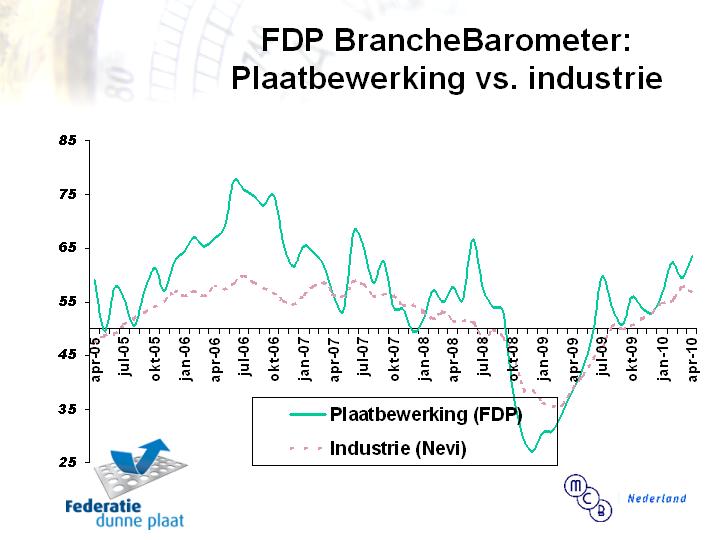 FDP BrancheBarometer:
Plaatbewerking vs. industrie

85
75
65
55
45
35
25

apr-05
jul-05
okt-05
jan-06
apr-06
jul-06
okt-06
jan-07
apr-07
jul-07
okt-07
jan-08
apr-08
jul-08
okt-08
jan-09
apr-09
jul-09
okt-09
jan-10
apr-10

Plaatbewerking (FDP)
Industrie (Nevi)

Federatie
dunne plaat

M C B
Nederland